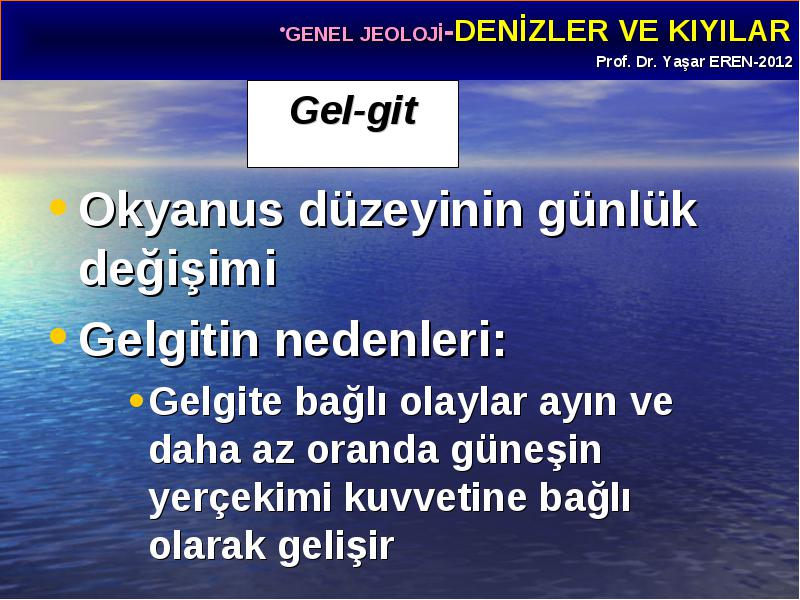 •GENEL JEOLOJİ-DENİZLER VE KIYILAR
Prof. Dr. Yaşar EREN-2012

Gel-git

• Okyanus düzeyinin günlük değişimi
• Gelgitin nedenleri:
• Gelgite bağlı olaylar ayın ve daha az oranda güneşin yerçekimi kuvvetine bağlı olarak gelişir